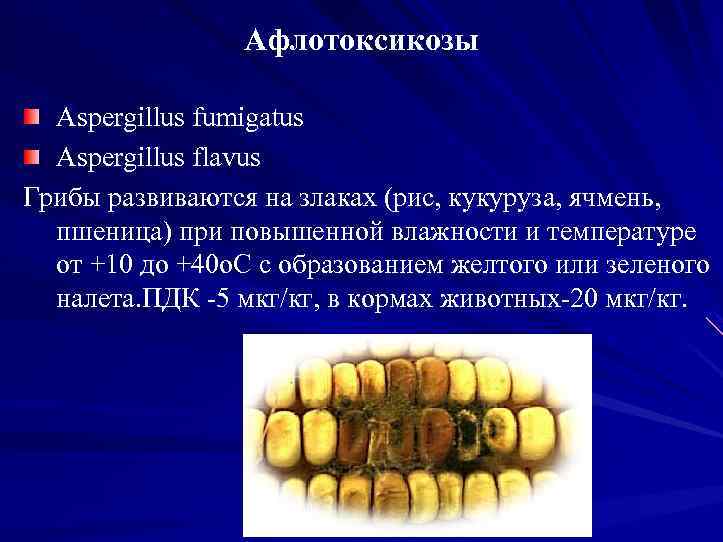 Афлотоксикозы

Aspergillus fumigatus

Aspergillus flavus

Грибы развиваются на злаках (рис, кукуруза, ячмень, пшеница) при повышенной влажности и температуре от +10 до +40оС с образованием желтого или зеленого налета.ПДК -5 мкг/кг, в кормах животных-20 мкг/кг.